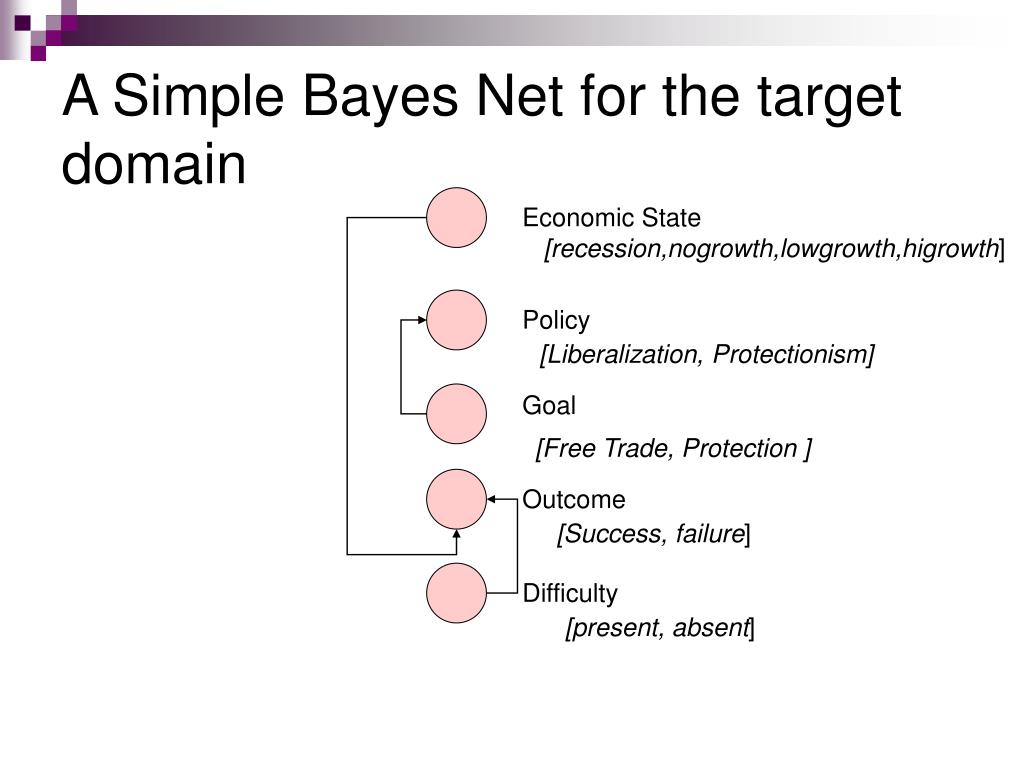 A Simple Bayes Net for the target domain

Economic State
[recession,nogrowth,lowgrowth,higrowth]

Policy
[Liberalization, Protectionism]

Goal
[Free Trade, Protection ]

Outcome
[Success, failure]

Difficulty
[present, absent]